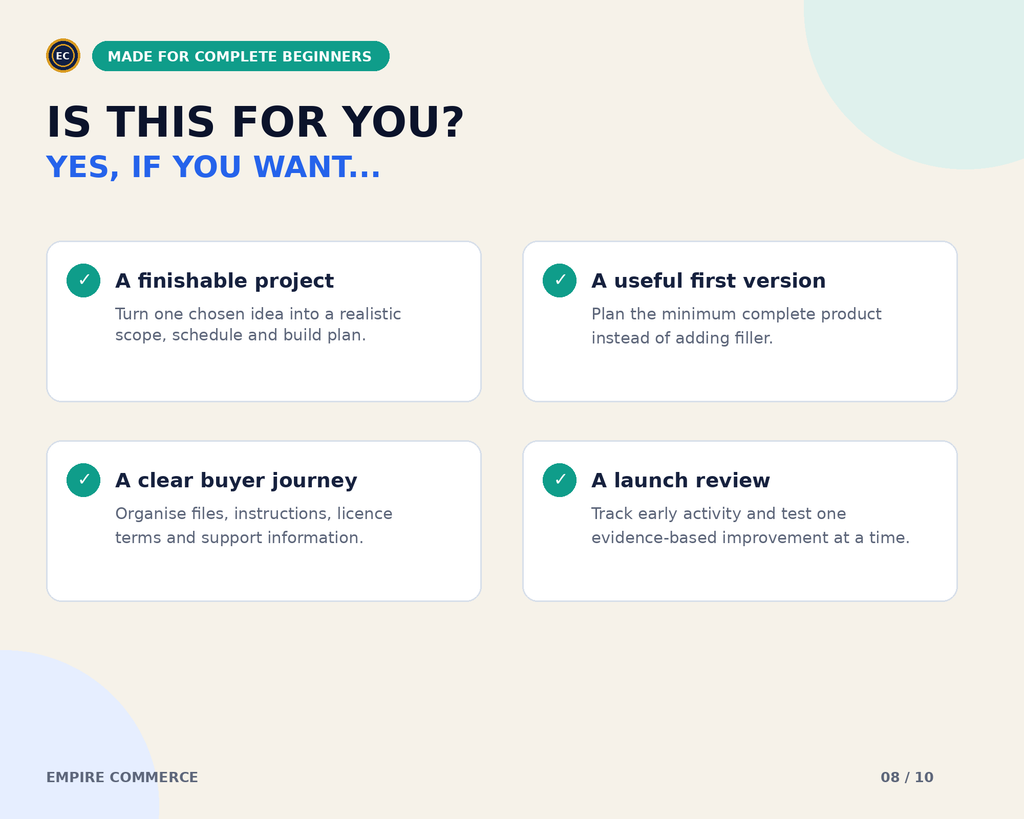 EC

MADE FOR COMPLETE BEGINNERS

IS THIS FOR YOU?

YES, IF YOU WANT...

✓ A finishable project

Turn one chosen idea into a realistic scope, schedule and build plan.

✓ A useful first version

Plan the minimum complete product instead of adding filler.

✓ A clear buyer journey

Organise files, instructions, licence terms and support information.

✓ A launch review

Track early activity and test one evidence-based improvement at a time.

EMPIRE COMMERCE

08 / 10